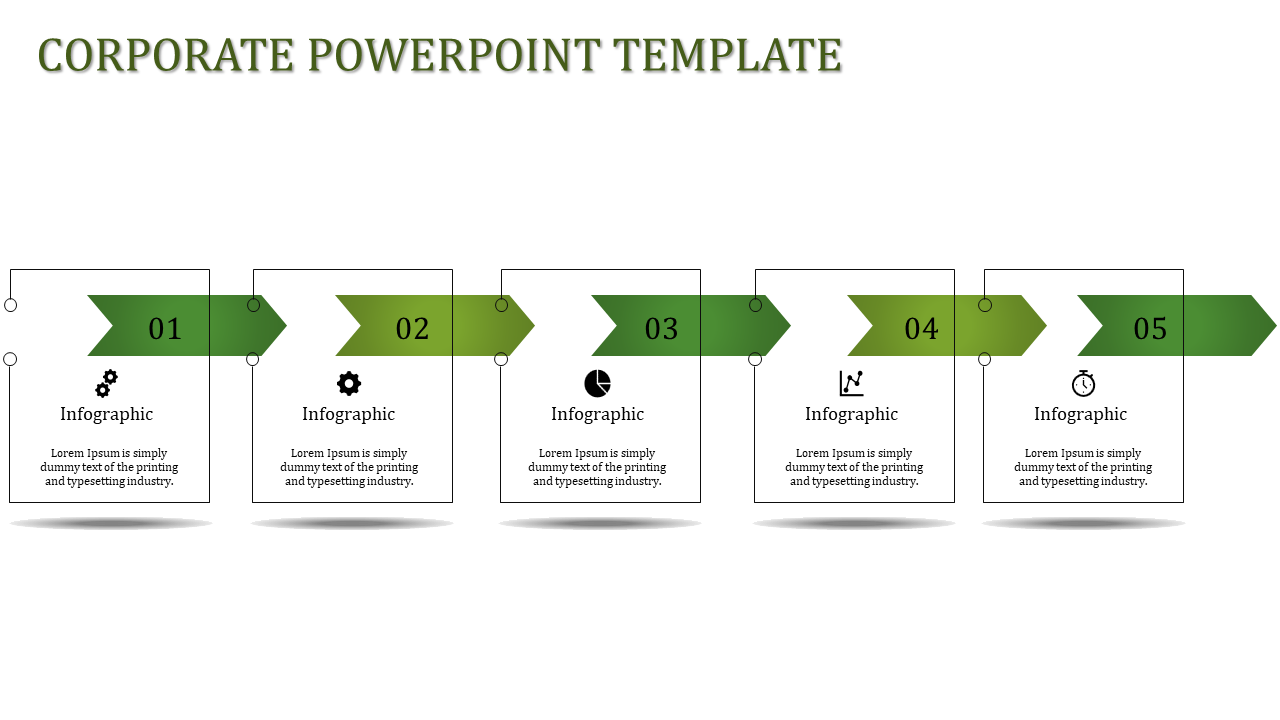 CORPORATE POWERPOINT TEMPLATE

01

Infographic

Lorem Ipsum is simply dummy text of the printing and typesetting industry.

02

Infographic

Lorem Ipsum is simply dummy text of the printing and typesetting industry.

03

Infographic

Lorem Ipsum is simply dummy text of the printing and typesetting industry.

04

Infographic

Lorem Ipsum is simply dummy text of the printing and typesetting industry.

05

Infographic

Lorem Ipsum is simply dummy text of the printing and typesetting industry.